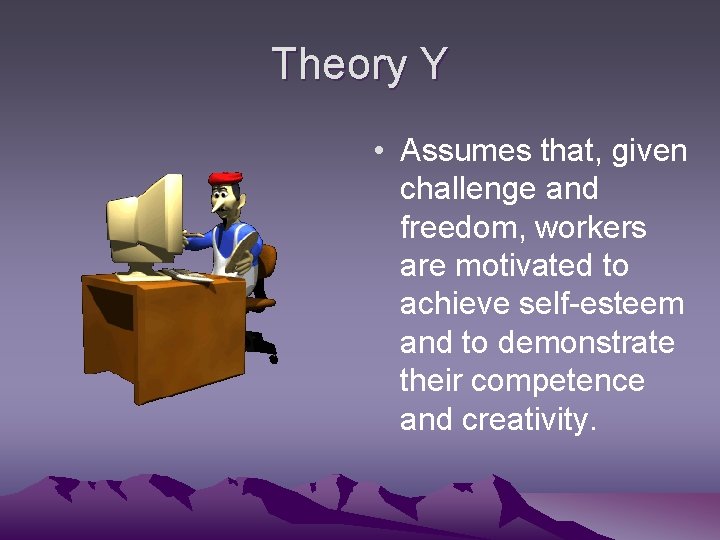 Theory Y

• Assumes that, given challenge and freedom, workers are motivated to achieve self-esteem and to demonstrate their competence and creativity.